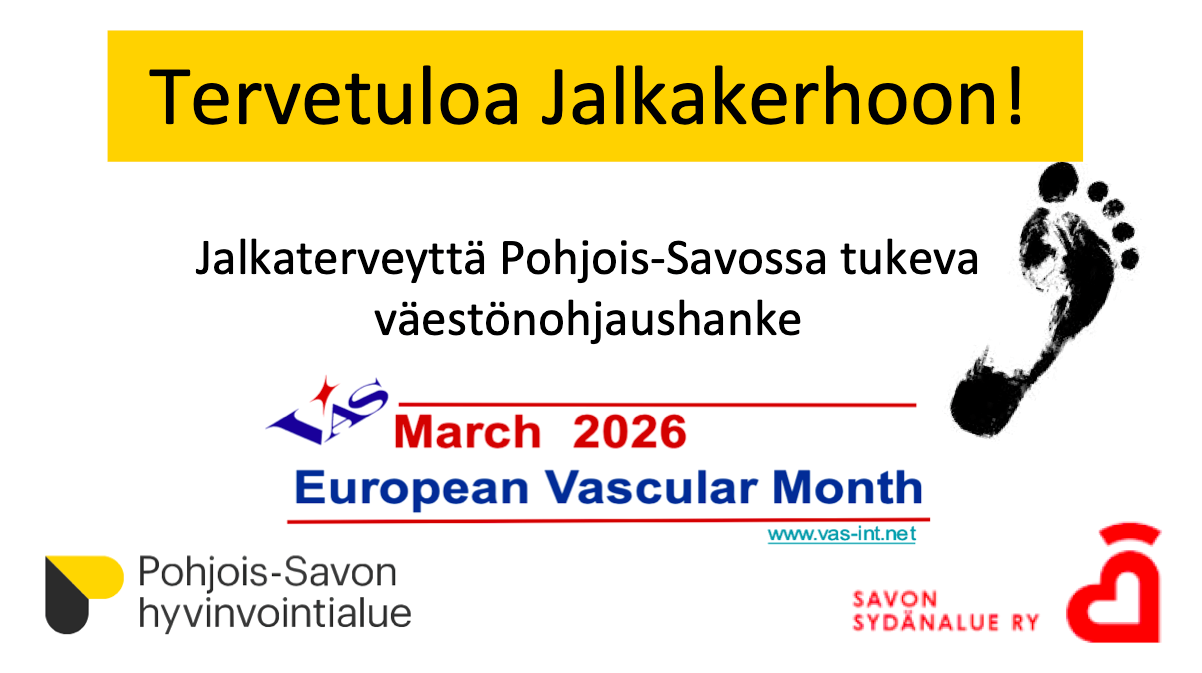 Tervetuloa Jalkakerhoon!

Jalkaterveyttä Pohjois-Savossa tukeva väestönohjaushanke

VAS

March 2026

European Vascular Month

www.vas-int.net

Pohjois-Savon hyvinvointialue

SAVON SYDÄNALUE RY